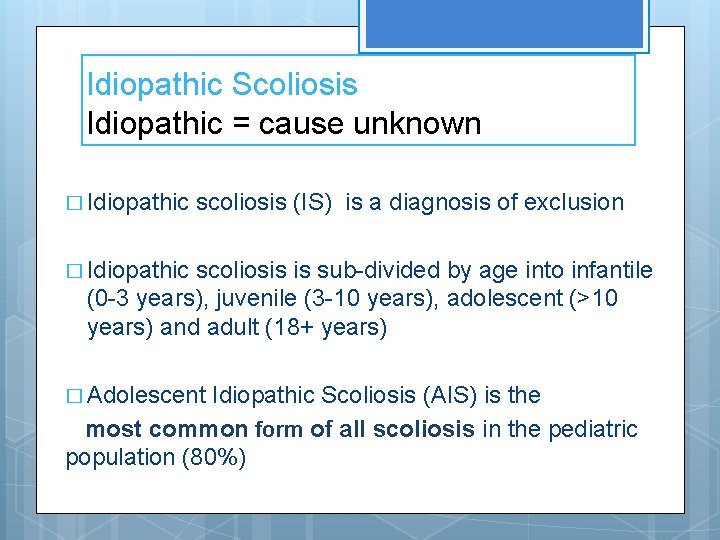 Idiopathic Scoliosis
Idiopathic = cause unknown

□ Idiopathic scoliosis (IS) is a diagnosis of exclusion

□ Idiopathic scoliosis is sub-divided by age into infantile (0-3 years), juvenile (3-10 years), adolescent (>10 years) and adult (18+ years)

□ Adolescent Idiopathic Scoliosis (AIS) is the most common form of all scoliosis in the pediatric population (80%)